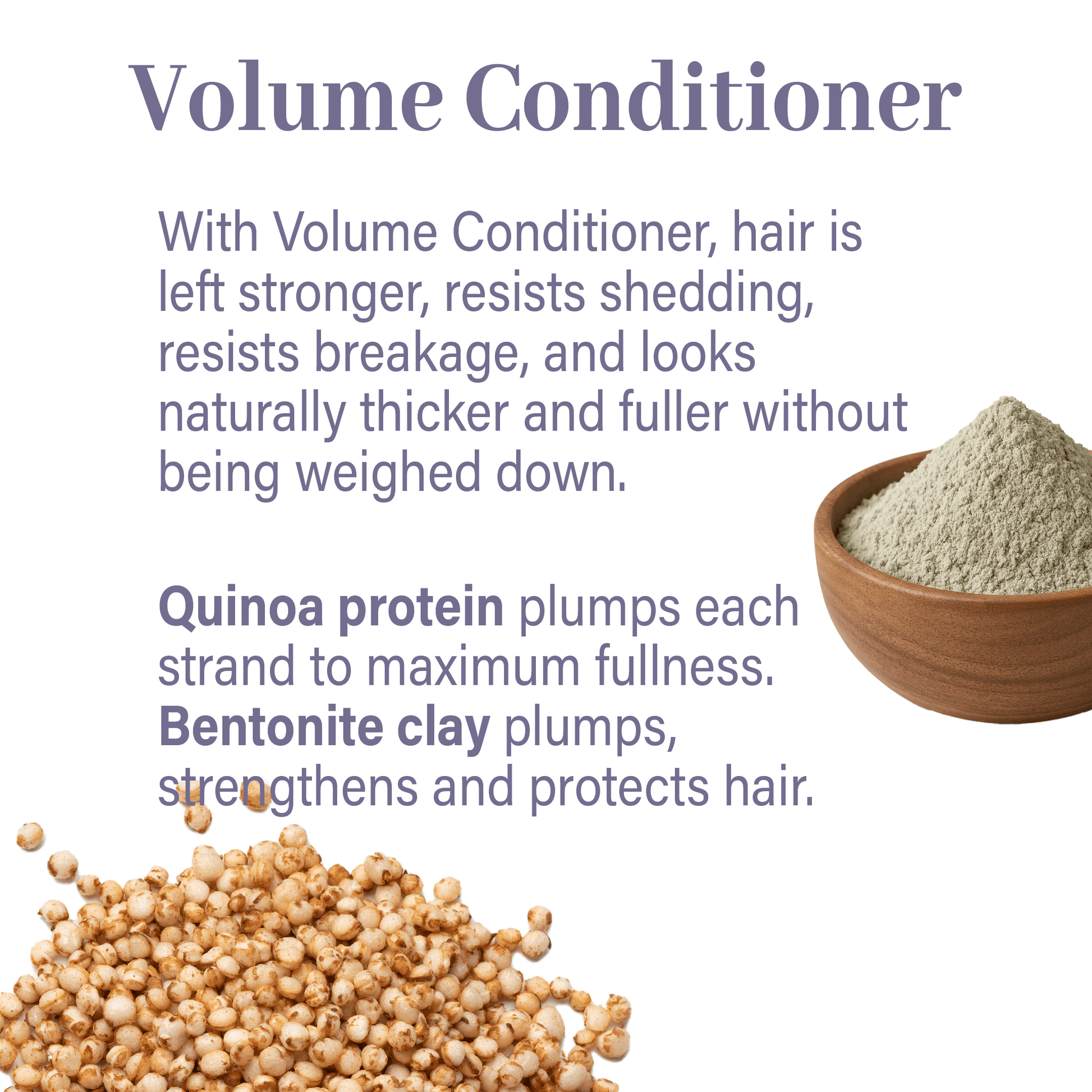 Volume Conditioner

With Volume Conditioner, hair is left stronger, resists shedding, resists breakage, and looks naturally thicker and fuller without being weighed down.

Quinoa protein plumps each strand to maximum fullness. Bentonite clay plumps, strengthens and protects hair.